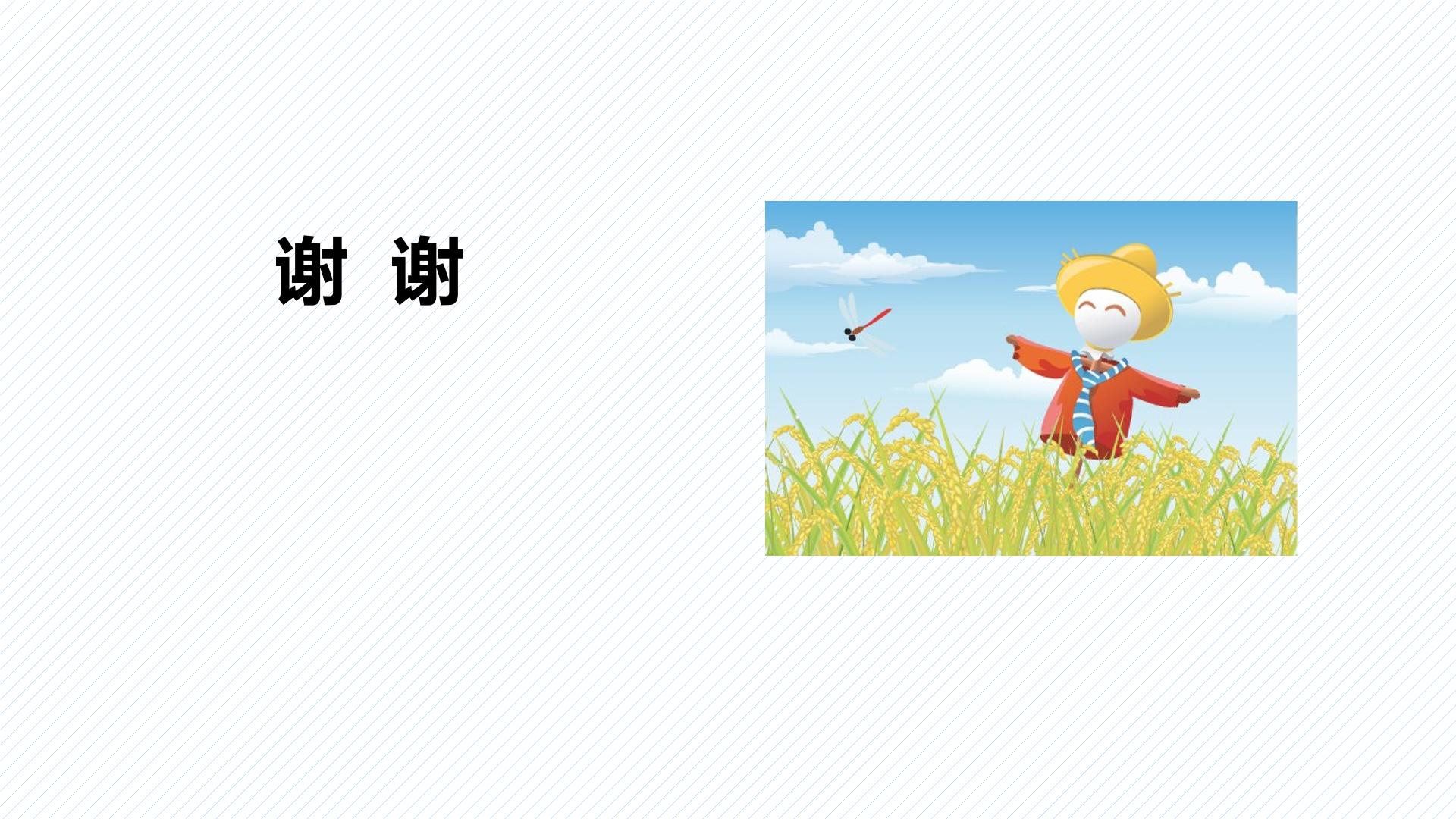 谢 谢